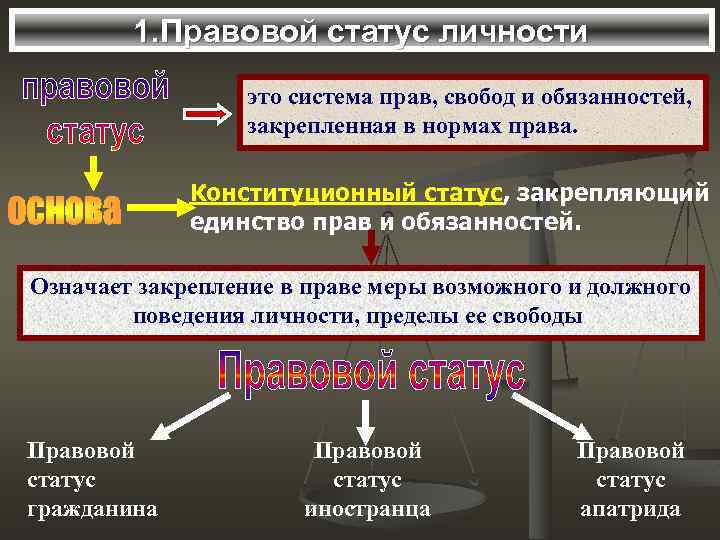 1.Правовой статус личности

правовой статус

это система прав, свобод и обязанностей, закрепленная в нормах права.

основа

Конституционный статус, закрепляющий единство прав и обязанностей.

Означает закрепление в праве меры возможного и должного поведения личности, пределы ее свободы

Правовой статус

Правовой статус гражданина

Правовой статус иностранца

Правовой статус апатрида